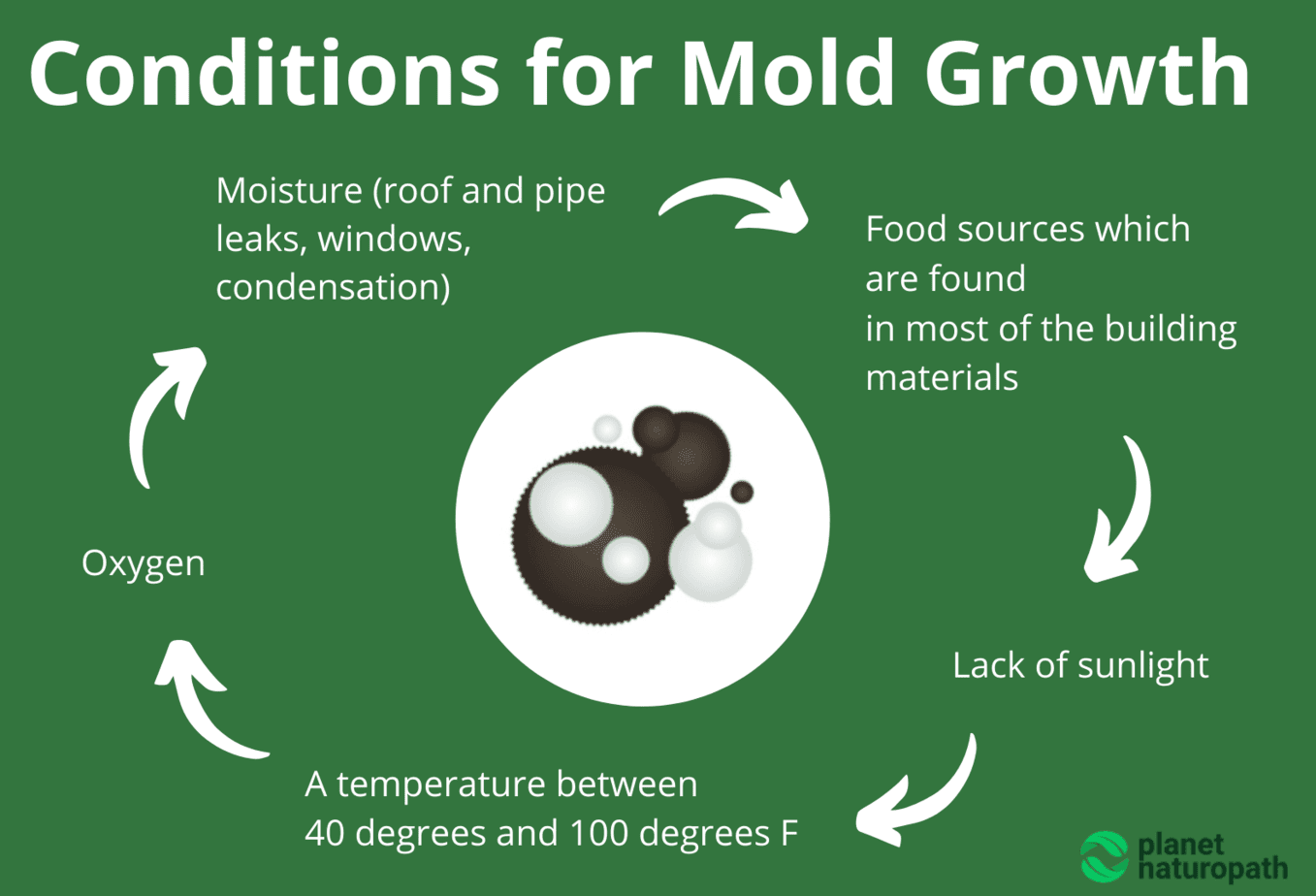 Conditions for Mold Growth

Moisture (roof and pipe leaks, windows, condensation)

Food sources which are found in most of the building materials

Lack of sunlight

A temperature between 40 degrees and 100 degrees F

Oxygen

planet naturopath